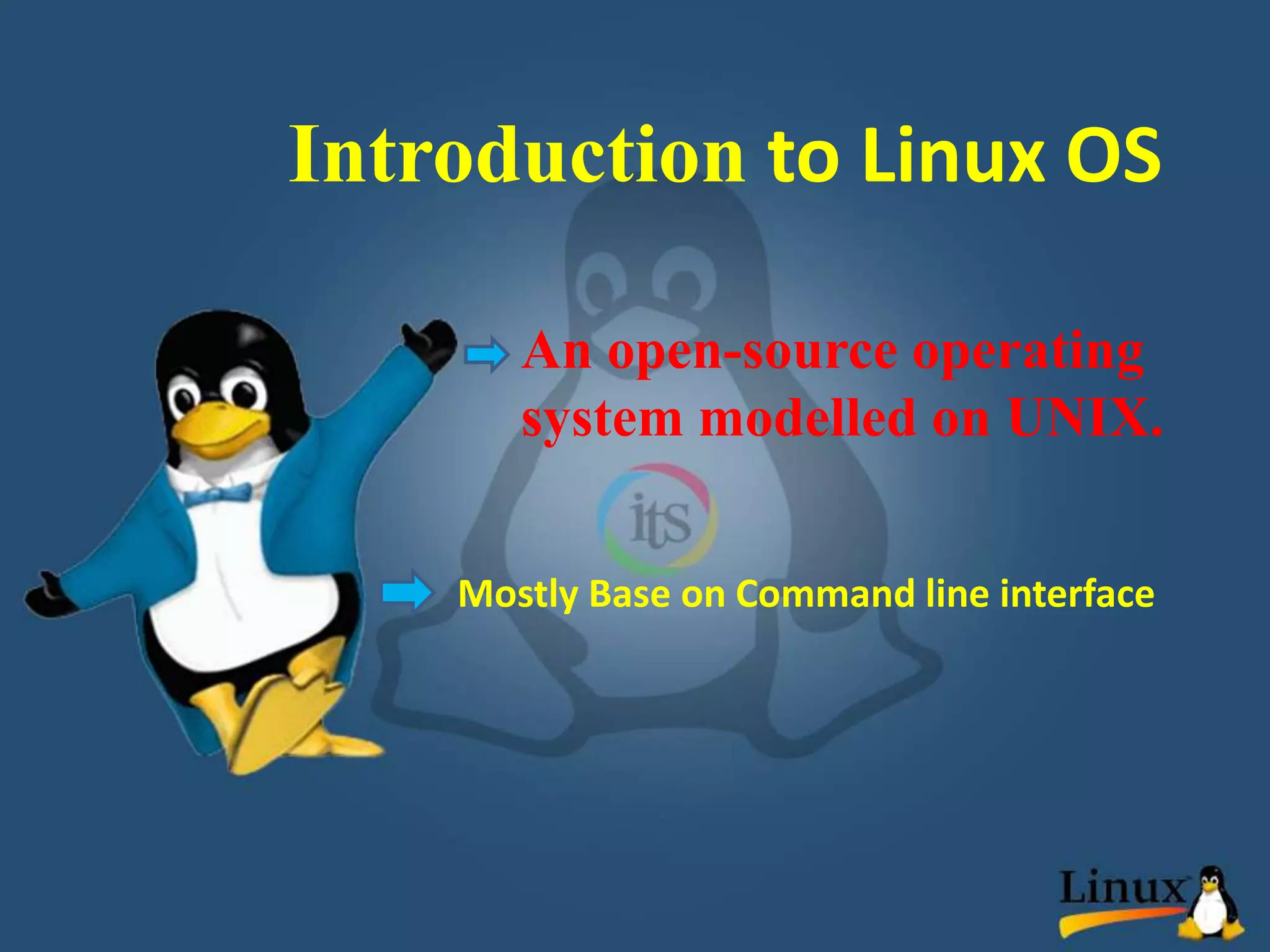 Introduction to Linux OS

An open-source operating system modelled on UNIX.

its

Mostly Base on Command line interface

Linux